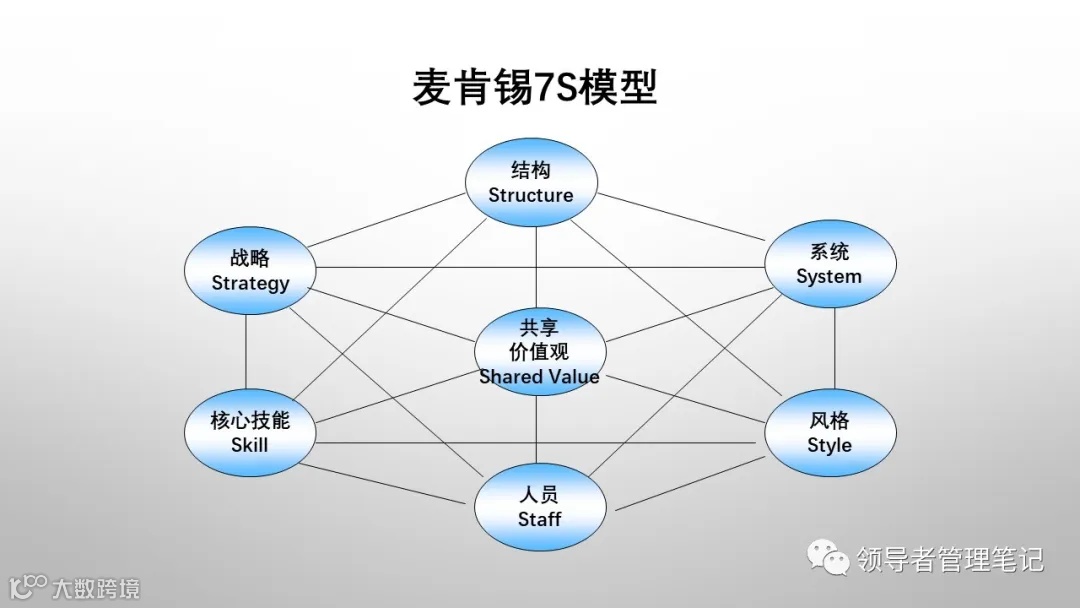 麦肯锡7S模型

结构
Structure

战略
Strategy

系统
System

共享
价值观
Shared Value

核心技能
Skill

风格
Style

人员
Staff

领导者管理笔记

大数跨境